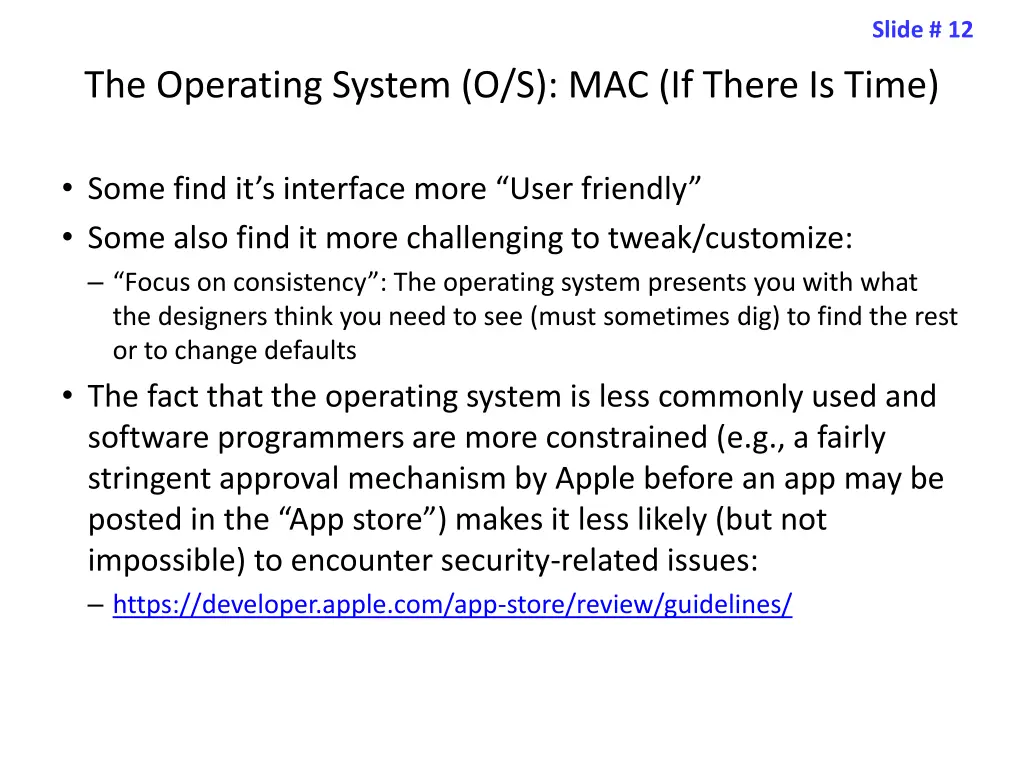 Slide # 12

The Operating System (O/S): MAC (If There Is Time)

• Some find it’s interface more “User friendly”
• Some also find it more challenging to tweak/customize:
– “Focus on consistency”: The operating system presents you with what the designers think you need to see (must sometimes dig) to find the rest or to change defaults
• The fact that the operating system is less commonly used and software programmers are more constrained (e.g., a fairly stringent approval mechanism by Apple before an app may be posted in the “App store”) makes it less likely (but not impossible) to encounter security-related issues:
– https://developer.apple.com/app-store/review/guidelines/